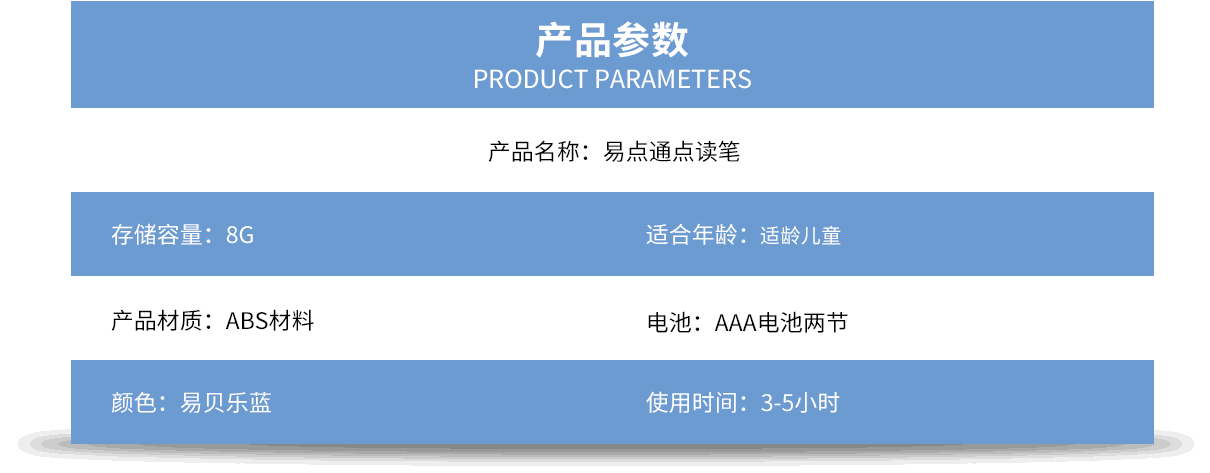 产品参数
PRODUCT PARAMETERS

产品名称：易点通点读笔

存储容量：8G

适合年龄：适龄儿童

产品材质：ABS材料

电池：AAA电池两节

颜色：易贝乐蓝

使用时间：3-5小时